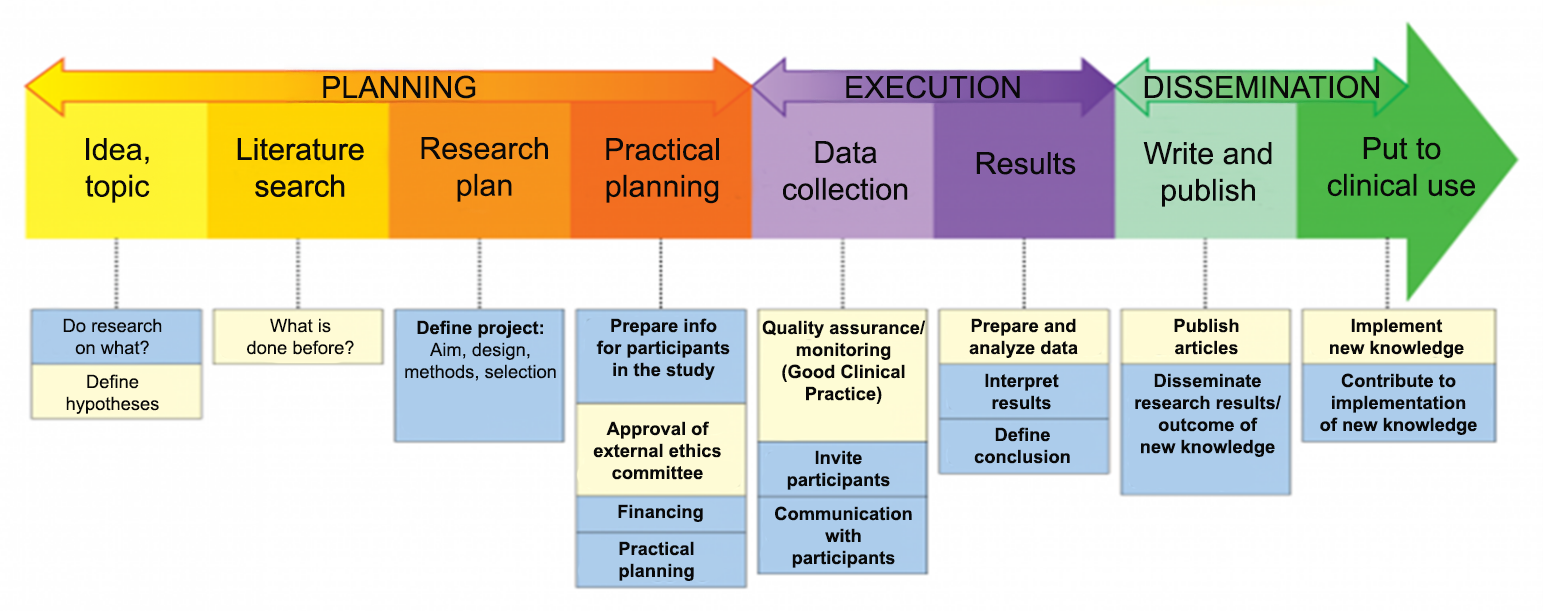 PLANNING

EXECUTION

DISSEMINATION

Idea, topic

Literature search

Research plan

Practical planning

Data collection

Results

Write and publish

Put to clinical use

Do research on what?

Define hypotheses

What is done before?

Define project: Aim, design, methods, selection

Prepare info for participants in the study

Approval of external ethics committee

Financing

Practical planning

Quality assurance/ monitoring (Good Clinical Practice)

Invite participants

Communication with participants

Prepare and analyze data

Interpret results

Define conclusion

Publish articles

Disseminate research results/ outcome of new knowledge

Implement new knowledge

Contribute to implementation of new knowledge